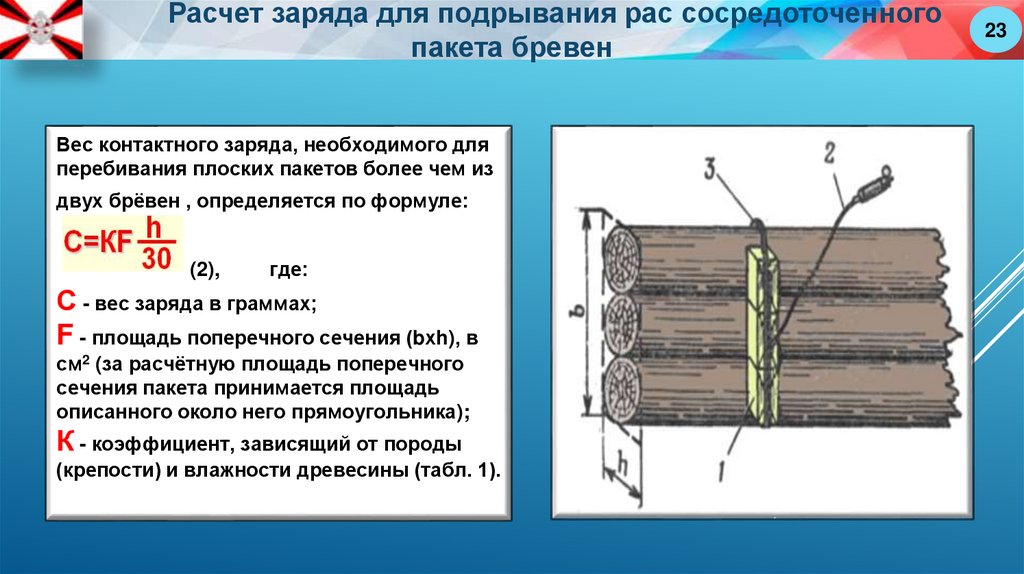 Расчет заряда для подрывания рас сосредоточенного пакета бревен

23

Вес контактного заряда, необходимого для перебивания плоских пакетов более чем из двух брёвен , определяется по формуле:

$C=KF\frac{h}{30}$ (2), где:

С - вес заряда в граммах;

F - площадь поперечного сечения (bxh), в см$^2$ (за расчётную площадь поперечного сечения пакета принимается площадь описанного около него прямоугольника);

К - коэффициент, зависящий от породы (крепости) и влажности древесины (табл. 1).

3
2
b
h
1